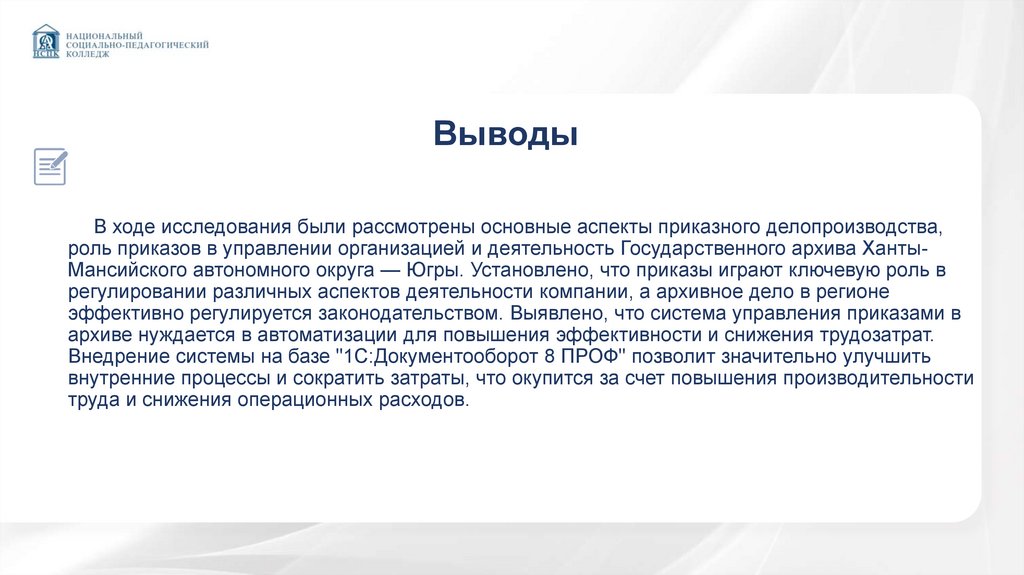 НСПК
НАЦИОНАЛЬНЫЙ
СОЦИАЛЬНО-ПЕДАГОГИЧЕСКИЙ
КОЛЛЕДЖ

Выводы

В ходе исследования были рассмотрены основные аспекты приказного делопроизводства, роль приказов в управлении организацией и деятельность Государственного архива Ханты-Мансийского автономного округа — Югры. Установлено, что приказы играют ключевую роль в регулировании различных аспектов деятельности компании, а архивное дело в регионе эффективно регулируется законодательством. Выявлено, что система управления приказами в архиве нуждается в автоматизации для повышения эффективности и снижения трудозатрат. Внедрение системы на базе "1С:Документооборот 8 ПРОФ" позволит значительно улучшить внутренние процессы и сократить затраты, что окупится за счет повышения производительности труда и снижения операционных расходов.